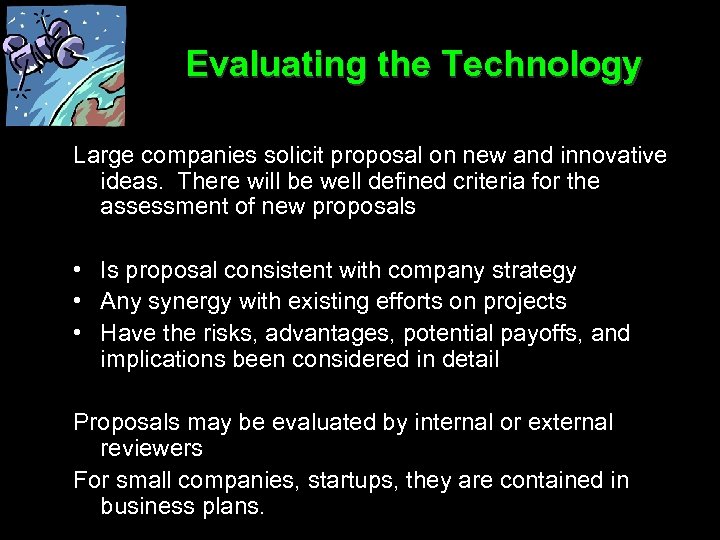 Evaluating the Technology

Large companies solicit proposal on new and innovative ideas. There will be well defined criteria for the assessment of new proposals

• Is proposal consistent with company strategy
• Any synergy with existing efforts on projects
• Have the risks, advantages, potential payoffs, and implications been considered in detail

Proposals may be evaluated by internal or external reviewers
For small companies, startups, they are contained in business plans.